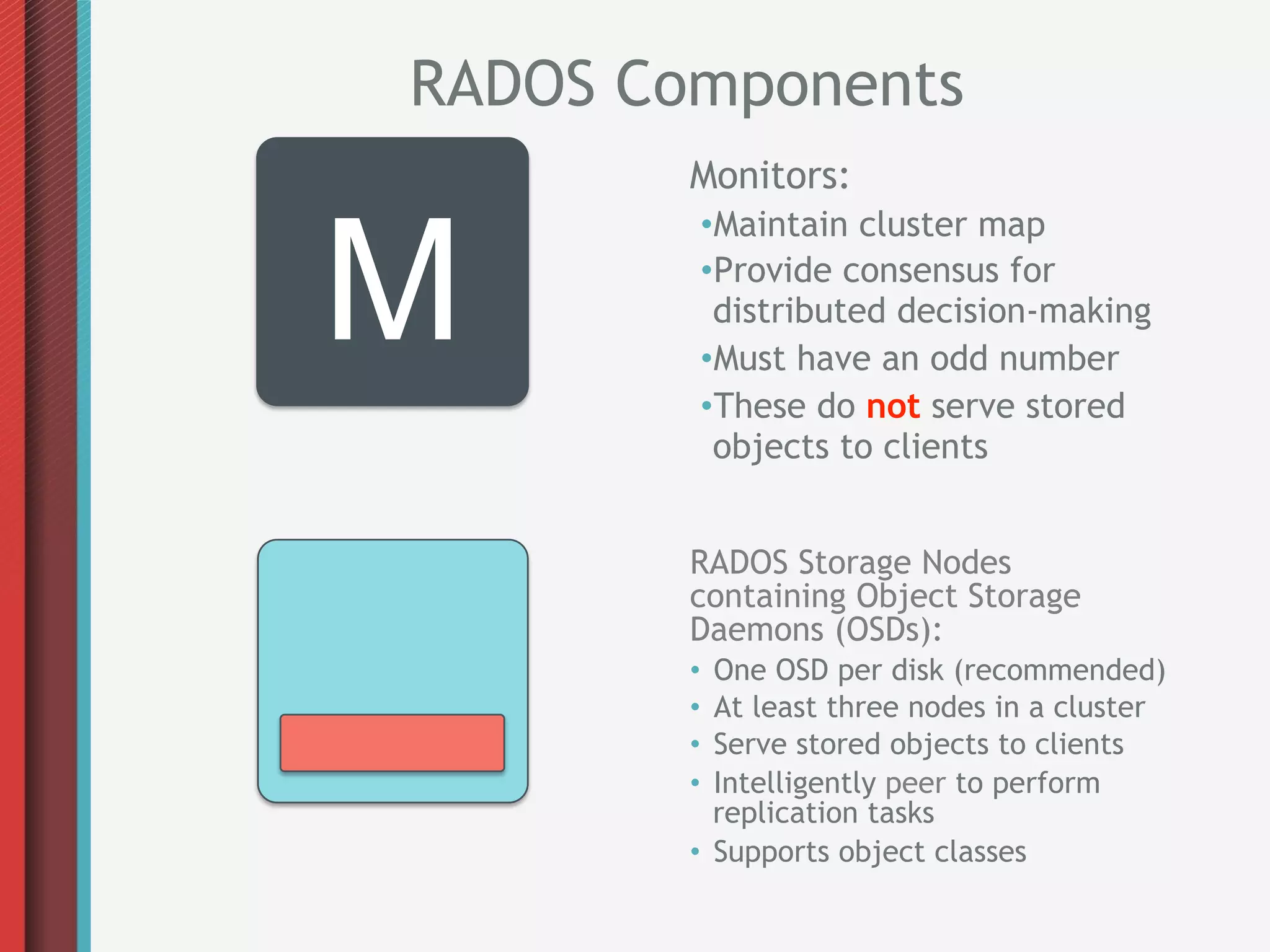 RADOS Components

M

Monitors:
•Maintain cluster map
•Provide consensus for distributed decision-making
•Must have an odd number
•These do not serve stored objects to clients

RADOS Storage Nodes containing Object Storage Daemons (OSDs):
• One OSD per disk (recommended)
• At least three nodes in a cluster
• Serve stored objects to clients
• Intelligently peer to perform replication tasks
• Supports object classes